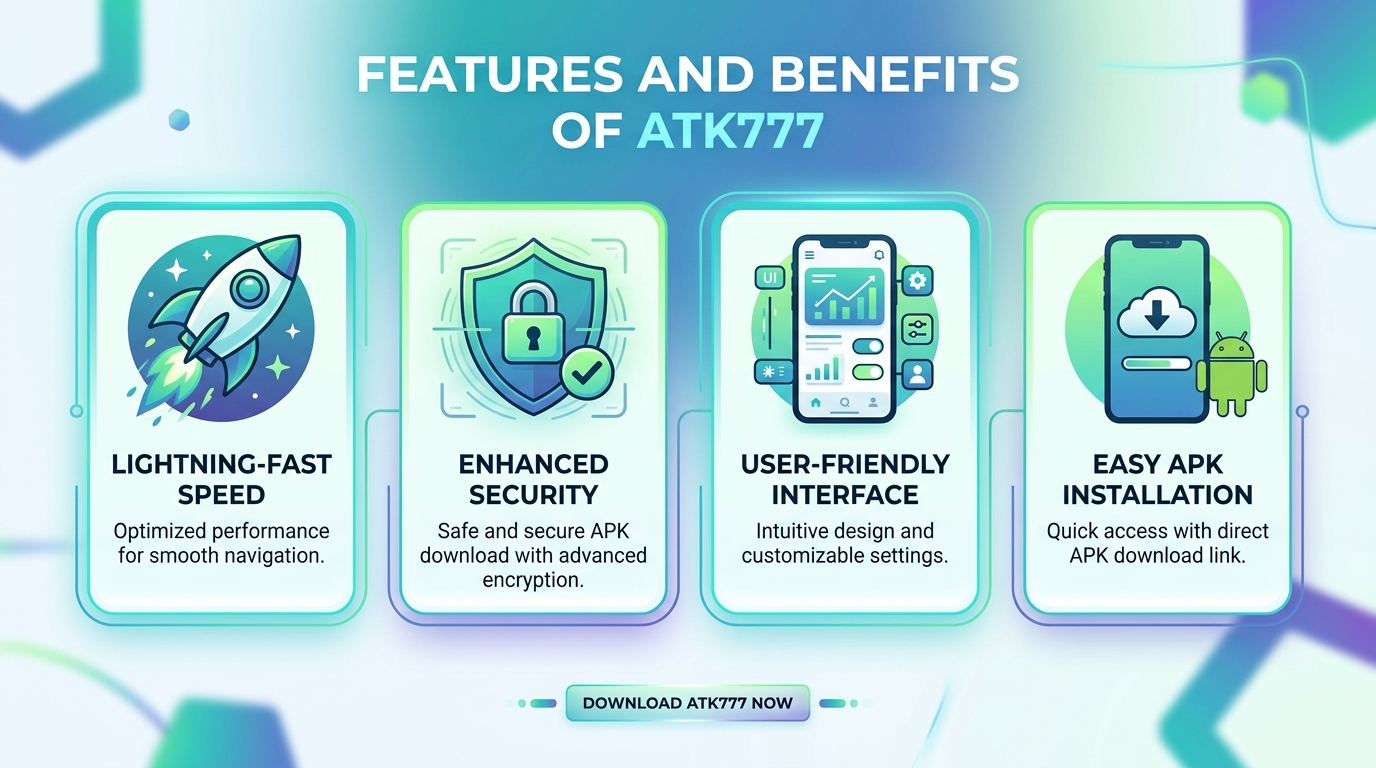 FEATURES AND BENEFITS OF ATK777

UI

LIGHTNING-FAST SPEED
Optimized performance for smooth navigation.

ENHANCED SECURITY
Safe and secure APK download with advanced encryption.

USER-FRIENDLY INTERFACE
Intuitive design and customizable settings.

EASY APK INSTALLATION
Quick access with direct APK download link.

DOWNLOAD ATK777 NOW